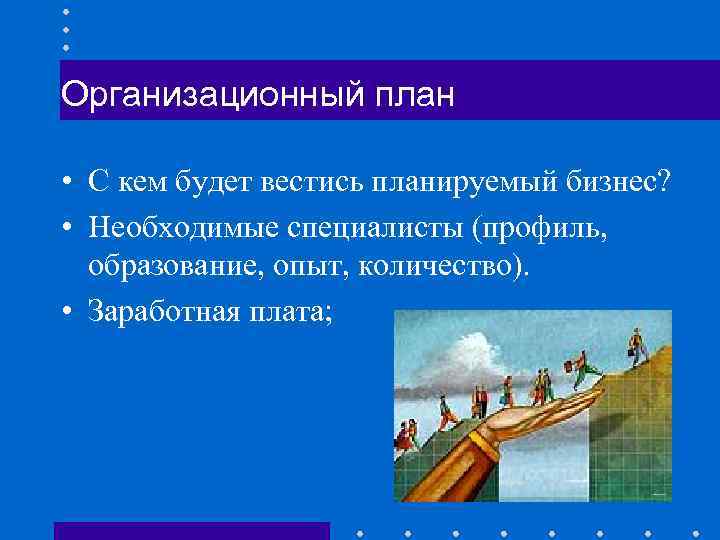 Организационный план

• С кем будет вестись планируемый бизнес?
• Необходимые специалисты (профиль, образование, опыт, количество).
• Заработная плата;